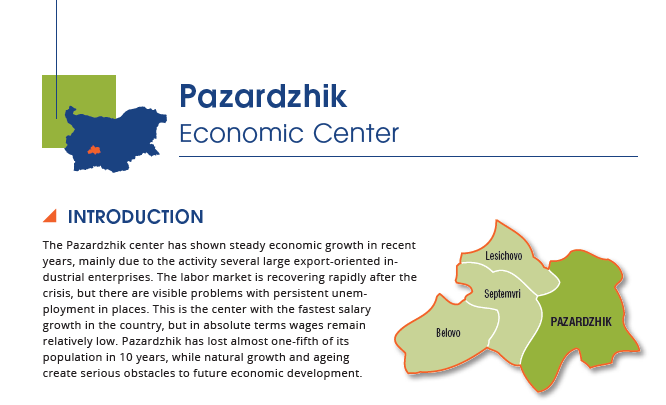 Pazardzhik
Economic Center

INTRODUCTION

The Pazardzhik center has shown steady economic growth in recent years, mainly due to the activity several large export-oriented industrial enterprises. The labor market is recovering rapidly after the crisis, but there are visible problems with persistent unemployment in places. This is the center with the fastest salary growth in the country, but in absolute terms wages remain relatively low. Pazardzhik has lost almost one-fifth of its population in 10 years, while natural growth and ageing create serious obstacles to future economic development.

Lesichovo
Septemvri
Belovo
PAZARDZHIK